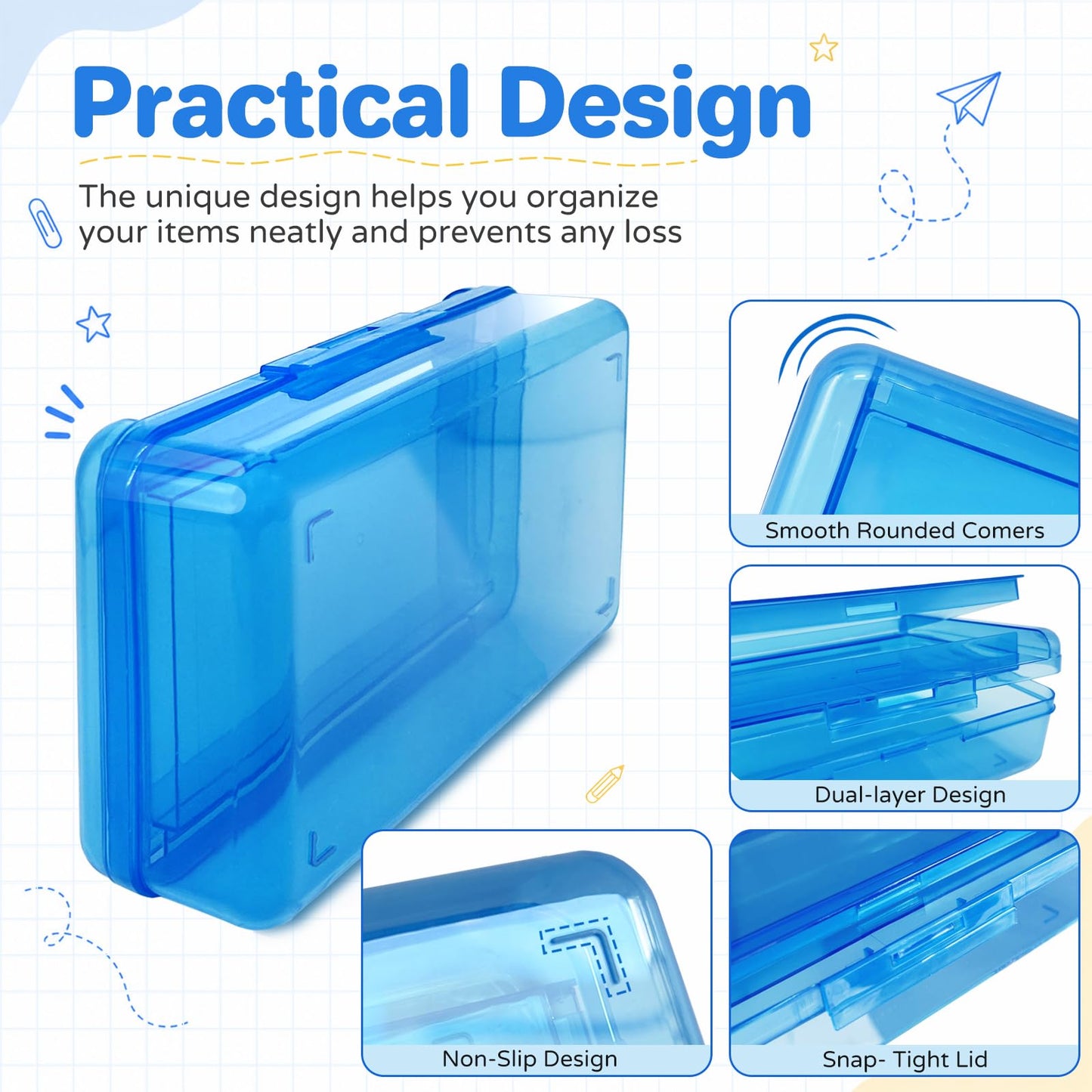 Practical Design

The unique design helps you organize your items neatly and prevents any loss

Smooth Rounded Comers

Dual-layer Design

Non-Slip Design

Snap- Tight Lid